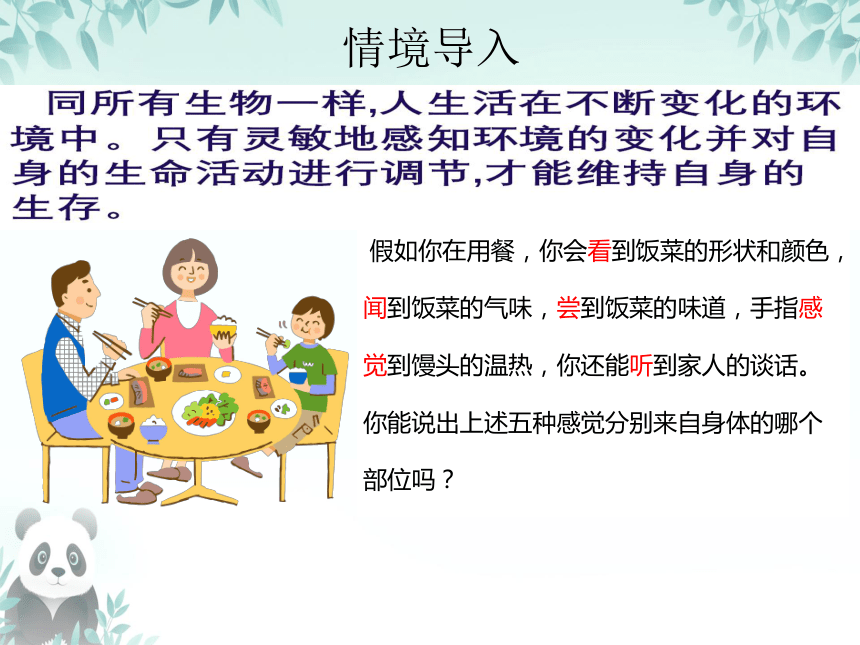 情境导入

同所有生物一样,人生活在不断变化的环境中。只有灵敏地感知环境的变化并对自身的生命活动进行调节,才能维持自身的生存。

假如你在用餐，你会看到饭菜的形状和颜色，闻到饭菜的气味，尝到饭菜的味道，手指感觉到馒头的温热，你还能听到家人的谈话。你能说出上述五种感觉分别来自身体的哪个部位吗？